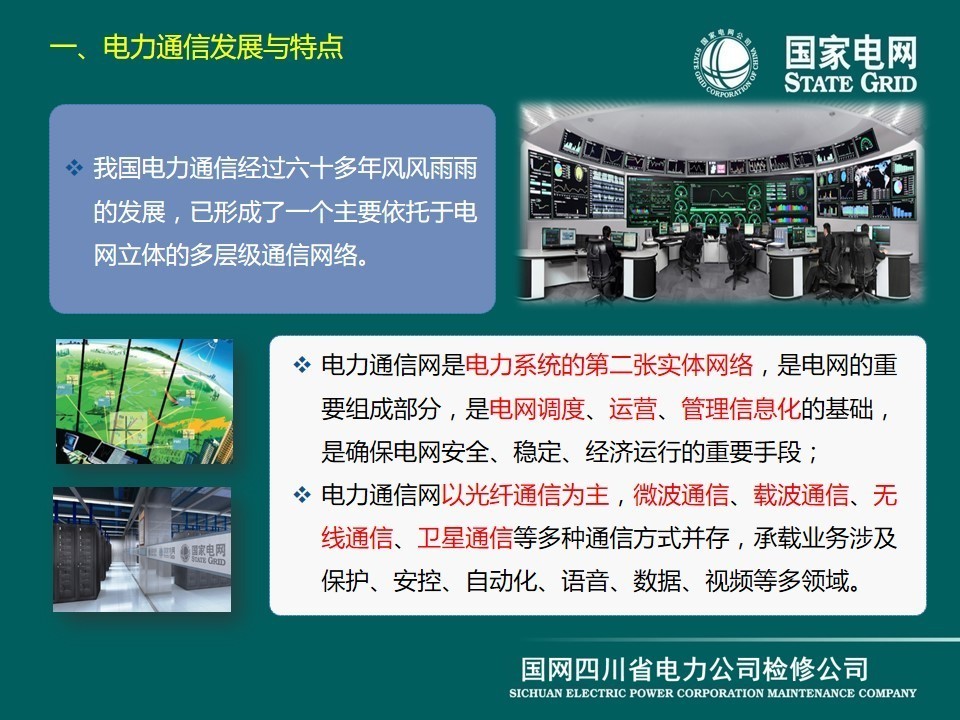 一、电力通信发展与特点

国家电网公司
STATE GRID CORPORATION OF CHINA

国家电网
STATE GRID

❖ 我国电力通信经过六十多年风风雨雨的发展，已形成了一个主要依托于电网立体的多层级通信网络。

国家电网
STATE GRID

❖ 电力通信网是电力系统的第二张实体网络，是电网的重要组成部分，是电网调度、运营、管理信息化的基础，是确保电网安全、稳定、经济运行的重要手段；

❖ 电力通信网以光纤通信为主，微波通信、载波通信、无线通信、卫星通信等多种通信方式并存，承载业务涉及保护、安控、自动化、语音、数据、视频等多领域。

国网四川省电力公司检修公司
SICHUAN ELECTRIC POWER CORPORATION MAINTENANCE COMPANY